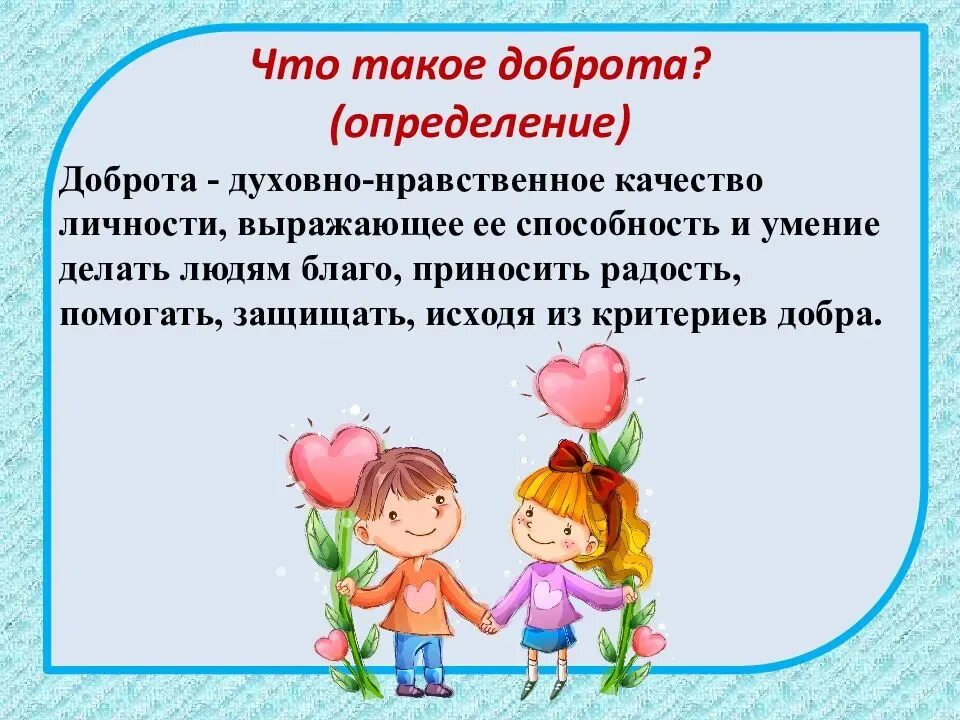 Что такое доброта?
(определение)

Доброта - духовно-нравственное качество личности, выражающее ее способность и умение делать людям благо, приносить радость, помогать, защищать, исходя из критериев добра.